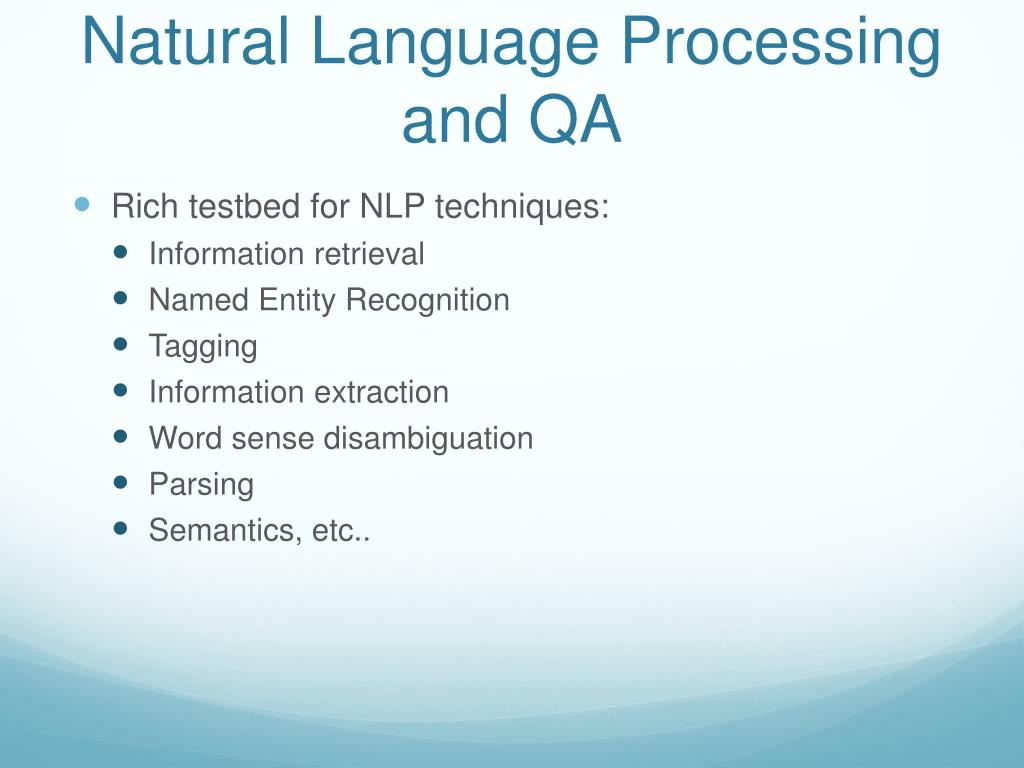 Natural Language Processing and QA

- Rich testbed for NLP techniques:
  - Information retrieval
  - Named Entity Recognition
  - Tagging
  - Information extraction
  - Word sense disambiguation
  - Parsing
  - Semantics, etc..